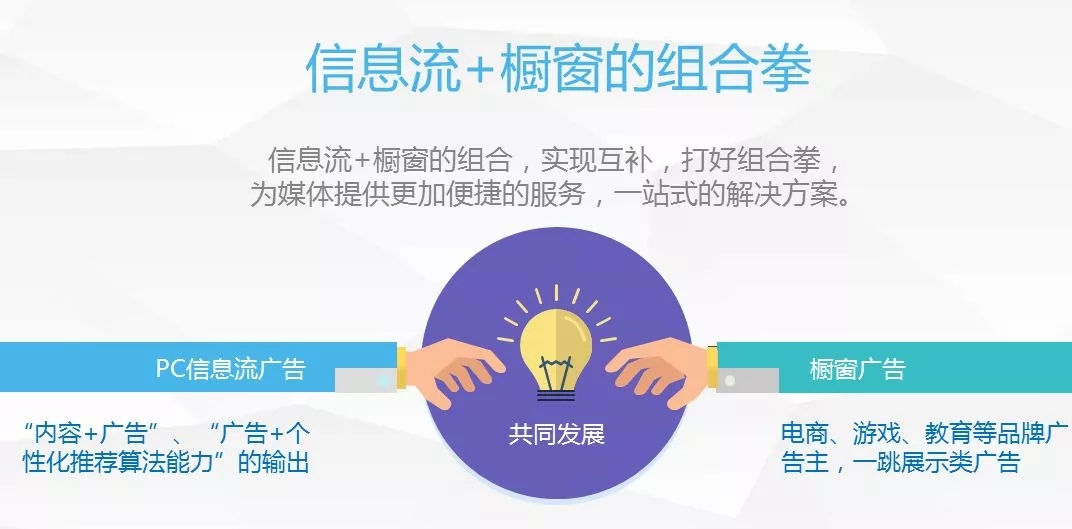 信息流+橱窗的组合拳

信息流+橱窗的组合，实现互补，打好组合拳，为媒体提供更加便捷的服务，一站式的解决方案。

PC信息流广告

“内容+广告”、“广告+个性化推荐算法能力”的输出

共同发展

橱窗广告

电商、游戏、教育等品牌广告主，一跳展示类广告